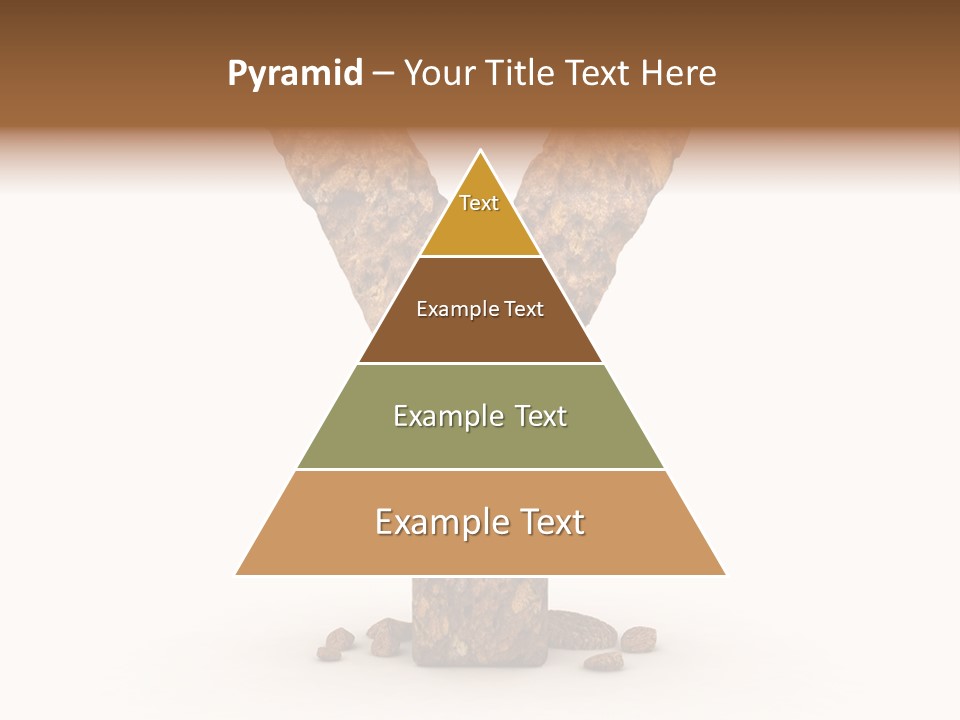 Pyramid – Your Title Text Here

Text

Example Text

Example Text

Example Text